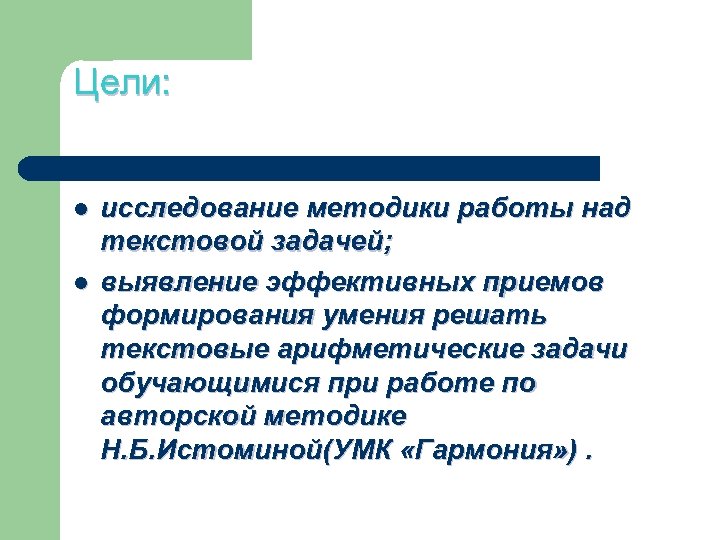 Цели:

- исследование методики работы над текстовой задачей;
- выявление эффективных приемов формирования умения решать текстовые арифметические задачи обучающимися при работе по авторской методике Н.Б.Истоминой(УМК «Гармония») .